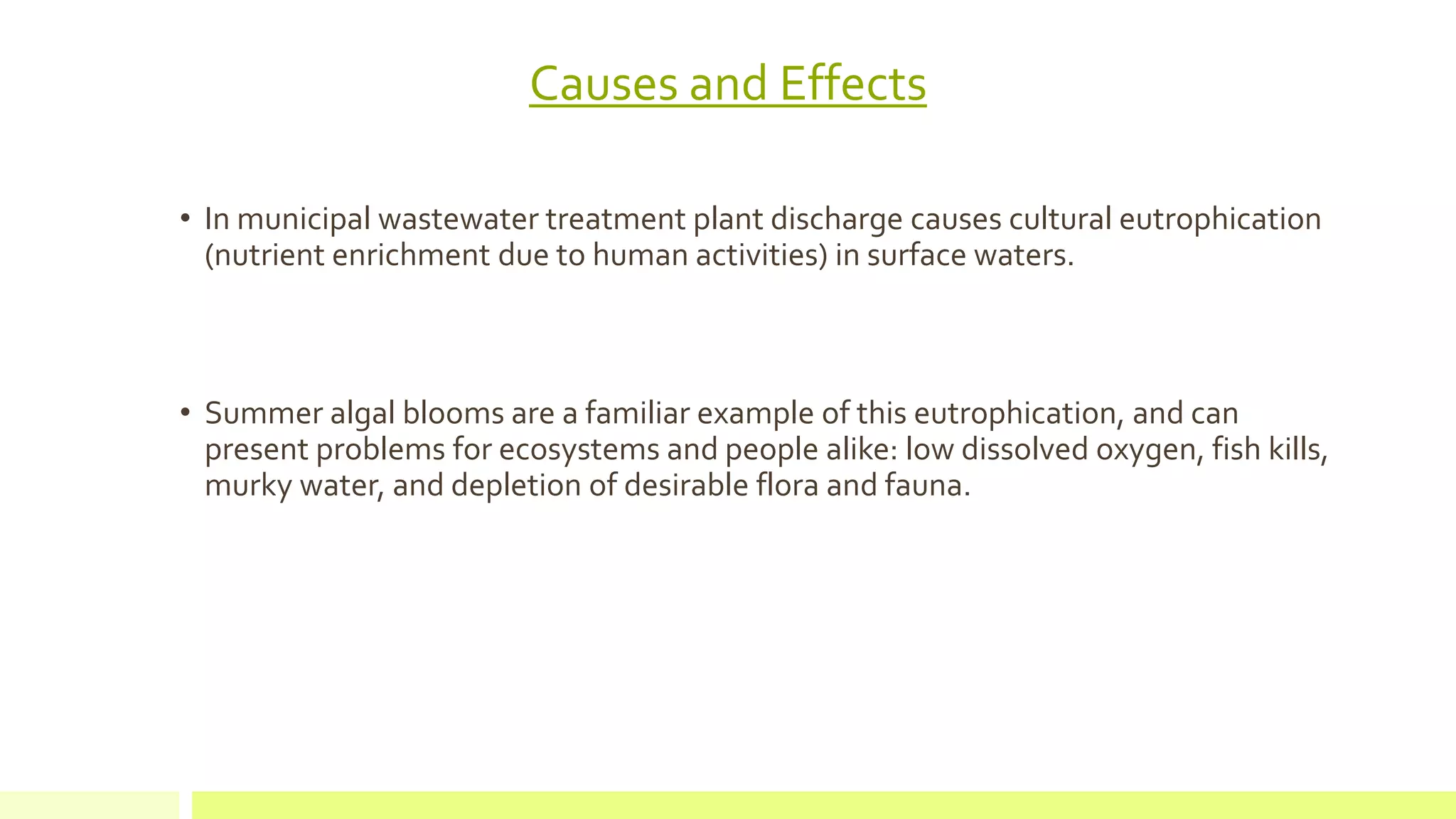 Causes and Effects

• In municipal wastewater treatment plant discharge causes cultural eutrophication (nutrient enrichment due to human activities) in surface waters.

• Summer algal blooms are a familiar example of this eutrophication, and can present problems for ecosystems and people alike: low dissolved oxygen, fish kills, murky water, and depletion of desirable flora and fauna.